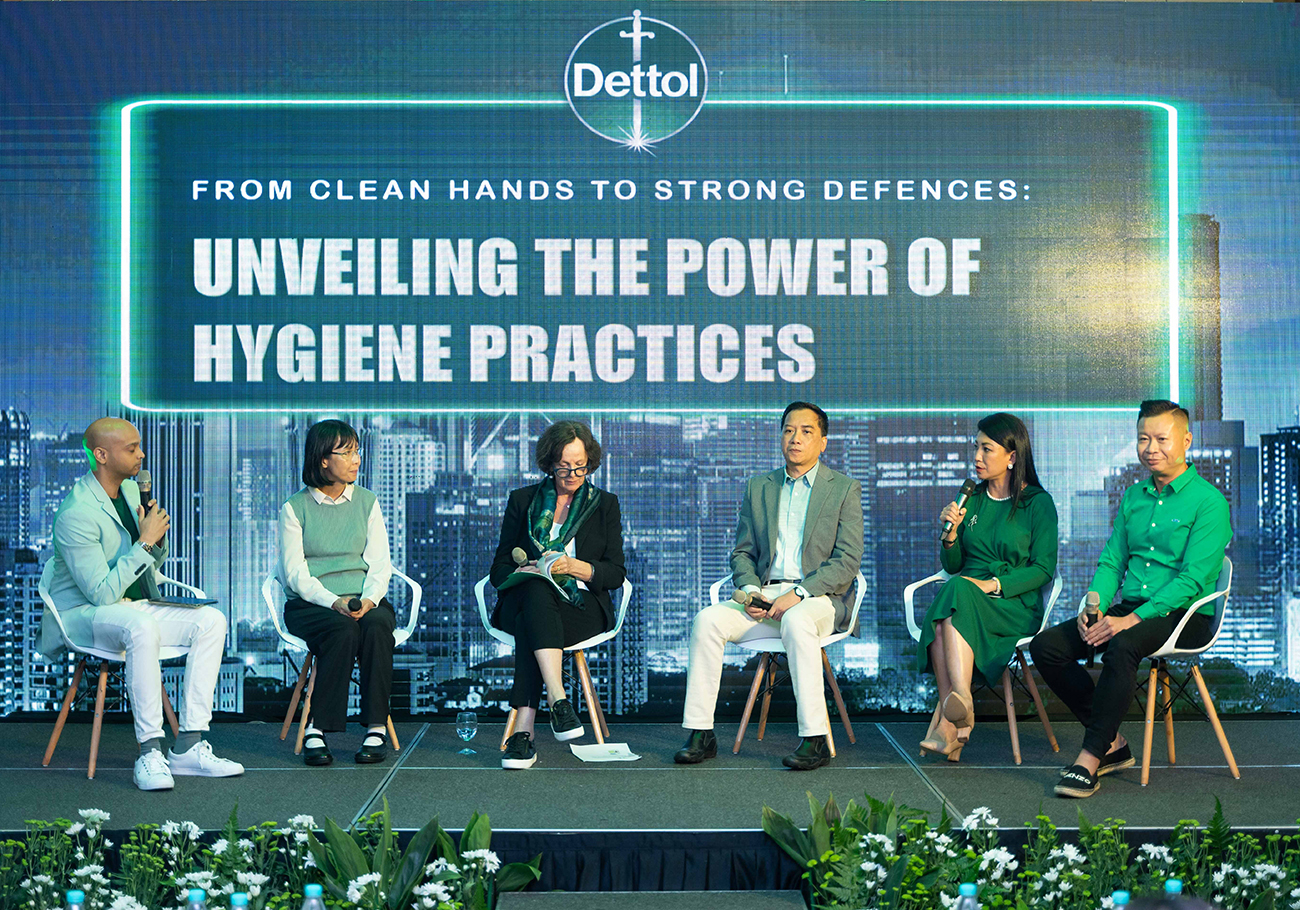 Dettol

FROM CLEAN HANDS TO STRONG DEFENCES:

UNVEILING THE POWER OF HYGIENE PRACTICES